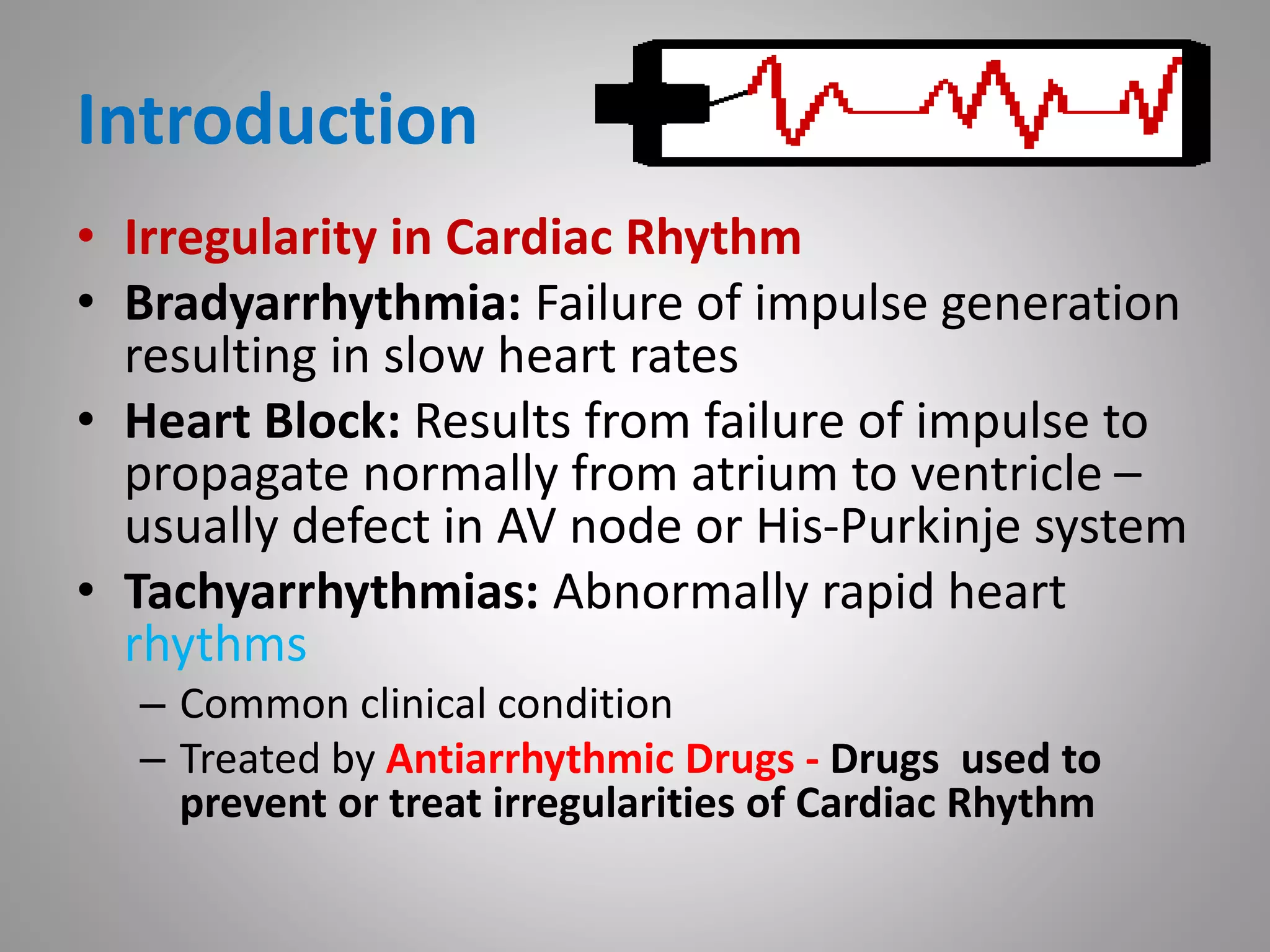 Introduction

• Irregularity in Cardiac Rhythm
• Bradyarrhythmia: Failure of impulse generation resulting in slow heart rates
• Heart Block: Results from failure of impulse to propagate normally from atrium to ventricle – usually defect in AV node or His-Purkinje system
• Tachyarrhythmias: Abnormally rapid heart rhythms
– Common clinical condition
– Treated by Antiarrhythmic Drugs - Drugs used to prevent or treat irregularities of Cardiac Rhythm